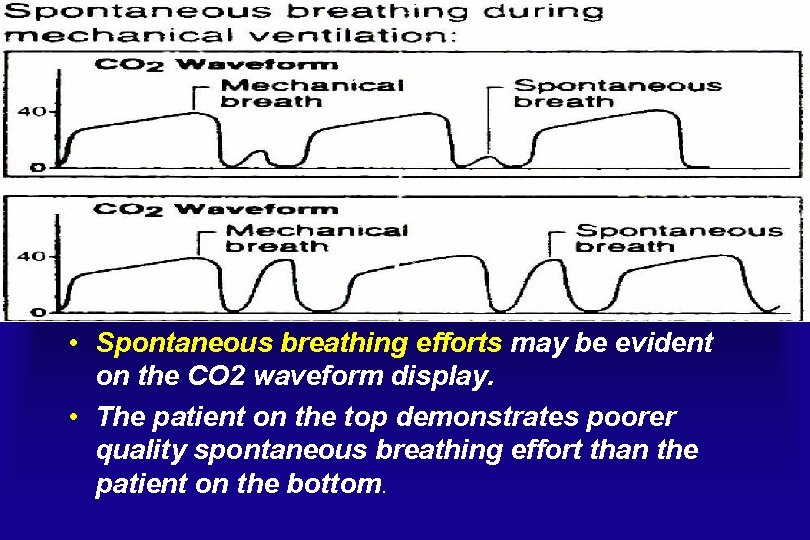 Spontaneous breathing during mechanical ventilation:

$CO_2$ Waveform

Mechanical breath

Spontaneous breath

40

0

$CO_2$ Waveform

Mechanical breath

Spontaneous breath

40

0

• Spontaneous breathing efforts may be evident on the CO2 waveform display.

• The patient on the top demonstrates poorer quality spontaneous breathing effort than the patient on the bottom.